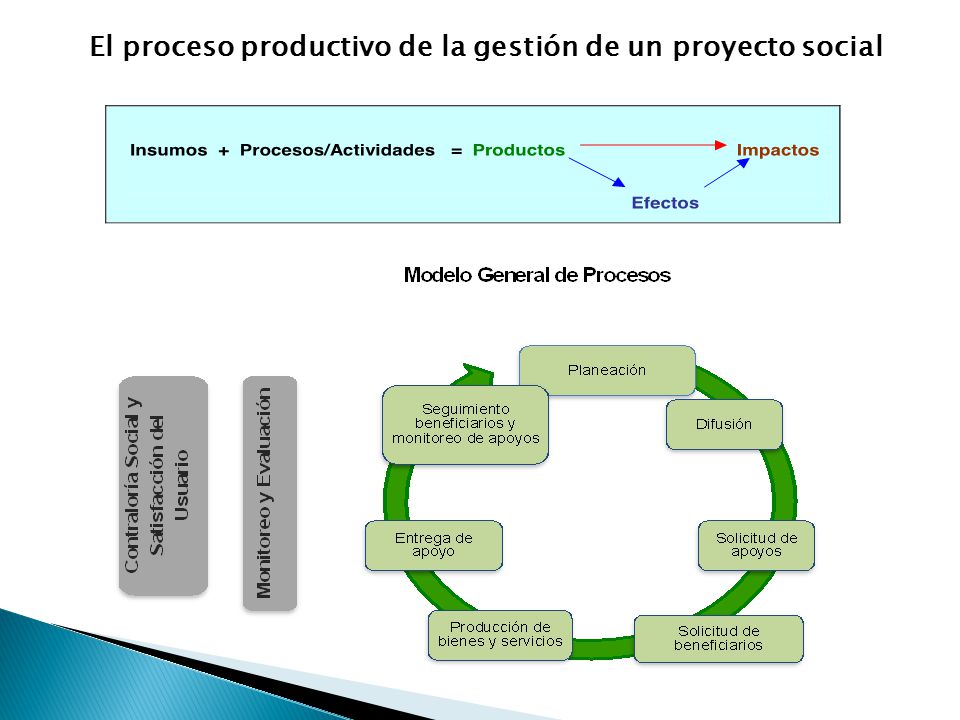 El proceso productivo de la gestión de un proyecto social

Insumos + Procesos/Actividades = Productos Impactos

Efectos

Modelo General de Procesos

Contraloría Social y Satisfacción del Usuario

Monitoreo y Evaluación

Planeación

Difusión

Solicitud de apoyos

Solicitud de beneficiarios

Producción de bienes y servicios

Entrega de apoyo

Seguimiento beneficiarios y monitoreo de apoyos